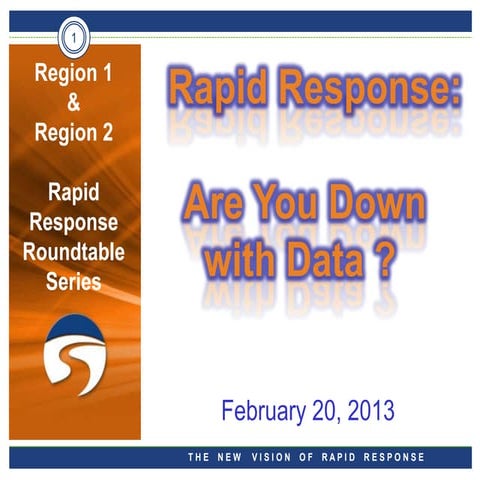 1

Region 1
&
Region 2

Rapid Response Roundtable Series

Rapid Response:

Are You Down with Data ?

February 20, 2013

THE NEW VISION OF RAPID RESPONSE